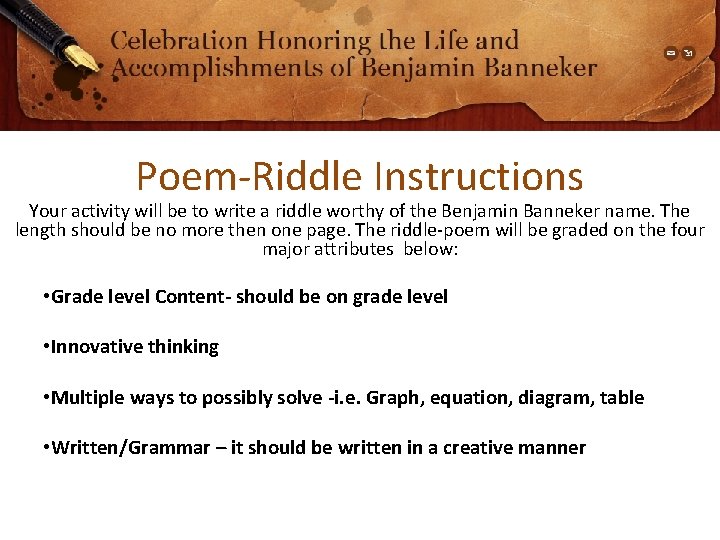 Celebration Honoring the Life and Accomplishments of Benjamin Banneker

Poem-Riddle Instructions

Your activity will be to write a riddle worthy of the Benjamin Banneker name. The length should be no more then one page. The riddle-poem will be graded on the four major attributes below:

•Grade level Content- should be on grade level

•Innovative thinking

•Multiple ways to possibly solve -i.e. Graph, equation, diagram, table

•Written/Grammar – it should be written in a creative manner